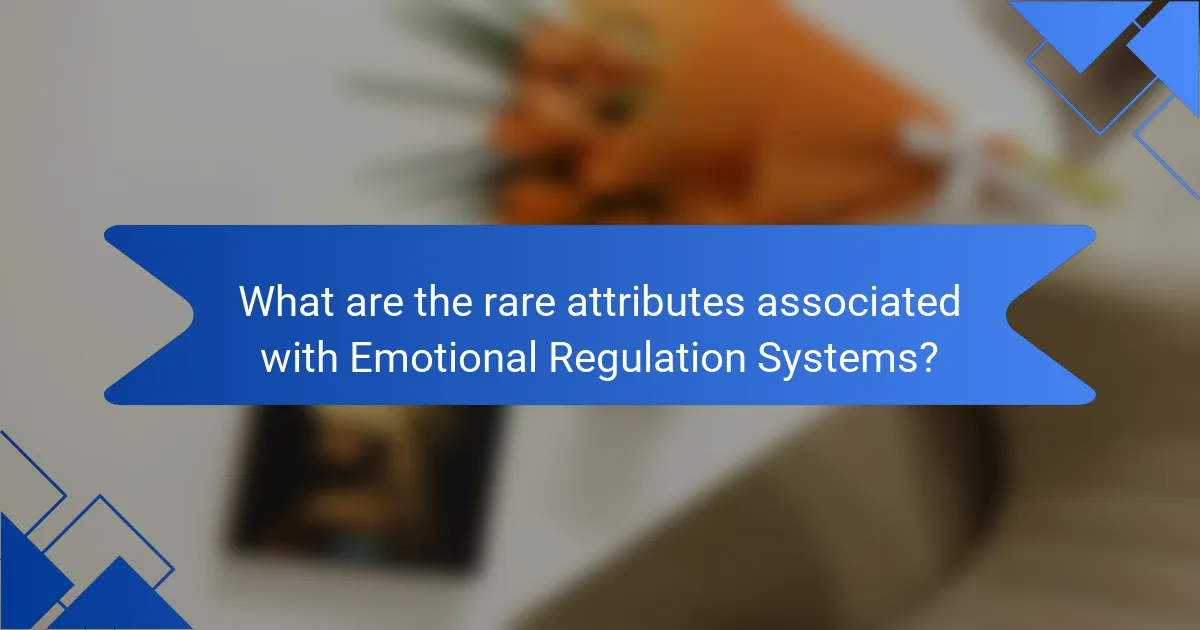 What are the rare attributes associated with Emotional Regulation Systems?